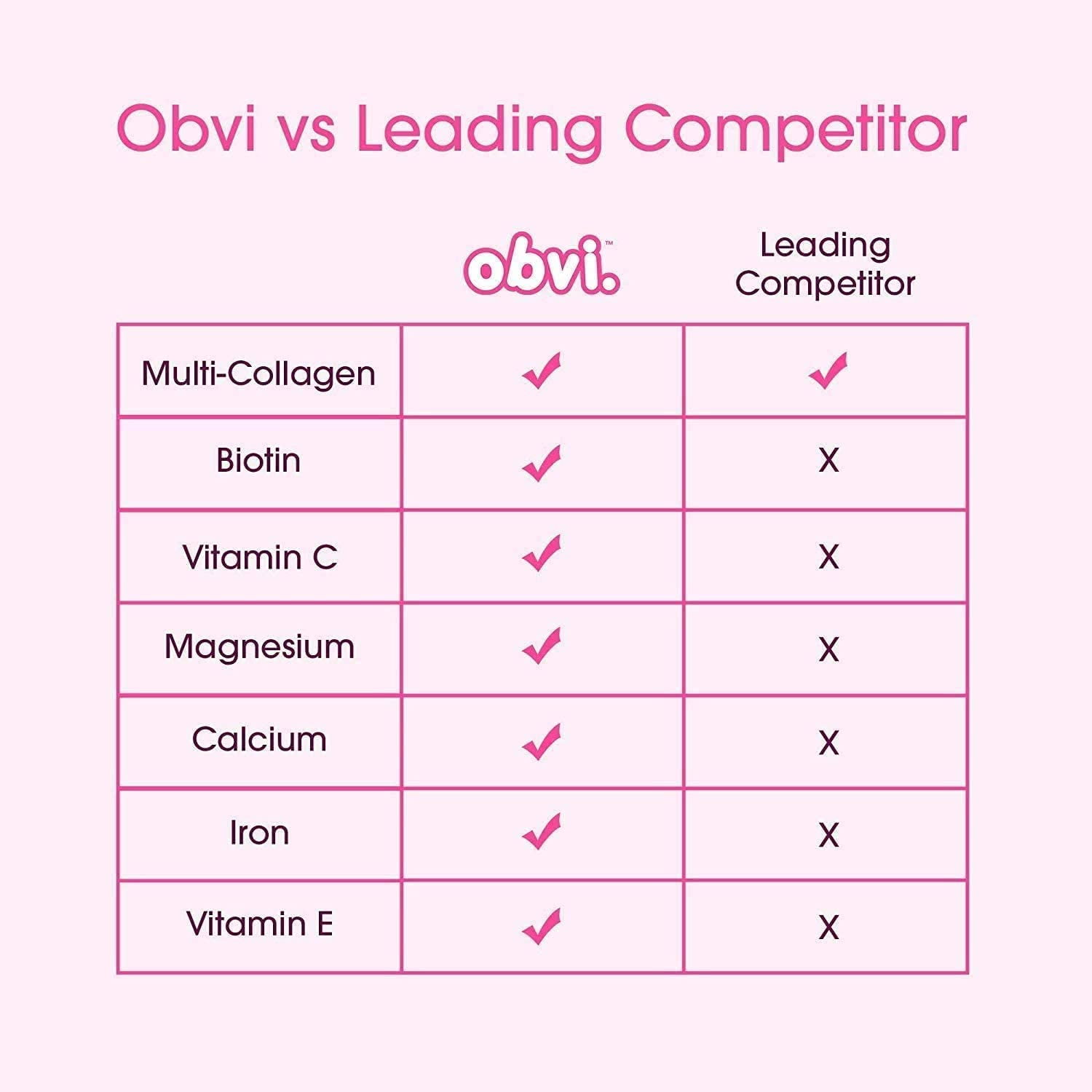 Obvi vs Leading Competitor

| | obvi.™ | Leading Competitor |
|---|---|---|
| Multi-Collagen | ✓ | ✓ |
| Biotin | ✓ | X |
| Vitamin C | ✓ | X |
| Magnesium | ✓ | X |
| Calcium | ✓ | X |
| Iron | ✓ | X |
| Vitamin E | ✓ | X |